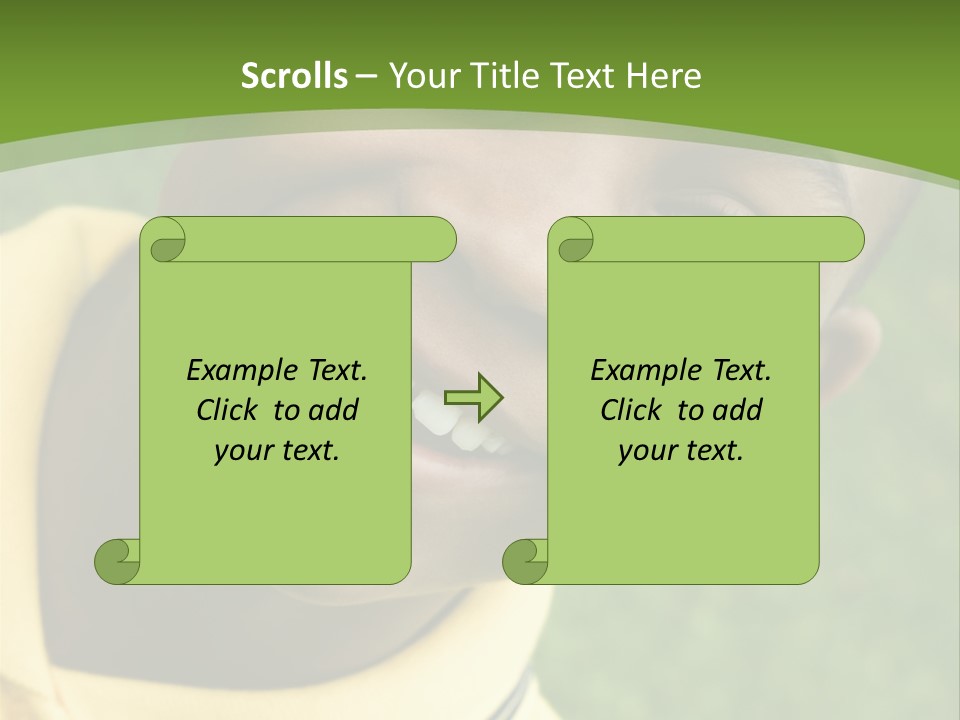 Scrolls – Your Title Text Here

Example Text. Click to add your text.

Example Text. Click to add your text.